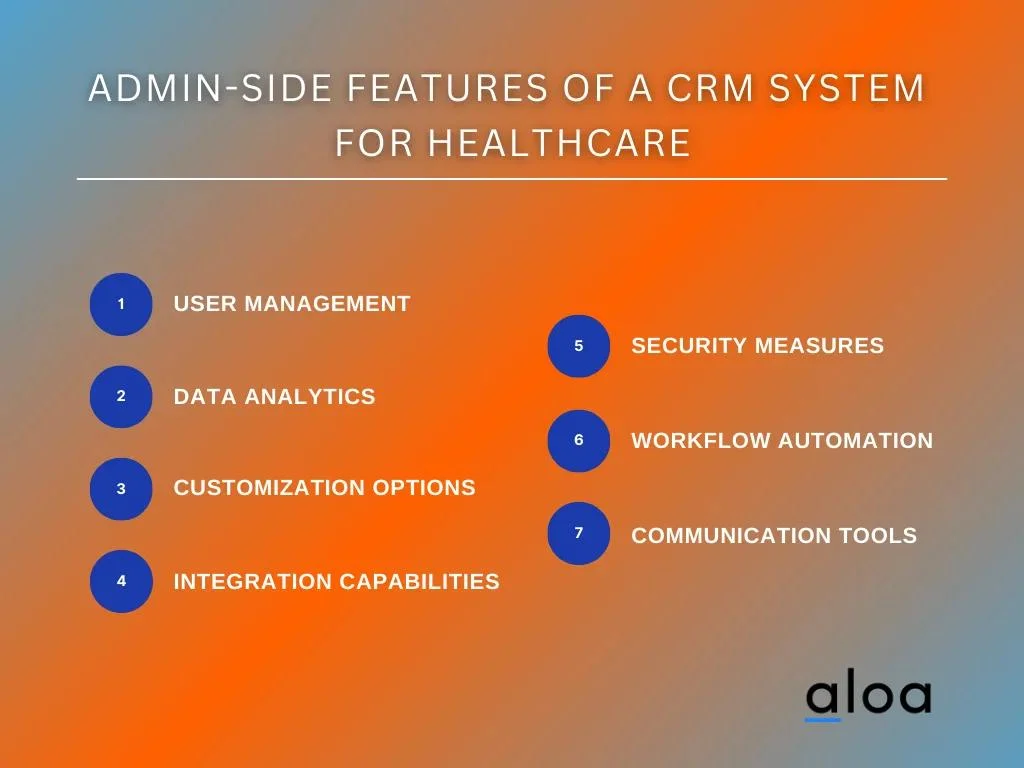 ADMIN-SIDE FEATURES OF A CRM SYSTEM FOR HEALTHCARE

1 USER MANAGEMENT

2 DATA ANALYTICS

3 CUSTOMIZATION OPTIONS

4 INTEGRATION CAPABILITIES

5 SECURITY MEASURES

6 WORKFLOW AUTOMATION

7 COMMUNICATION TOOLS

aloa